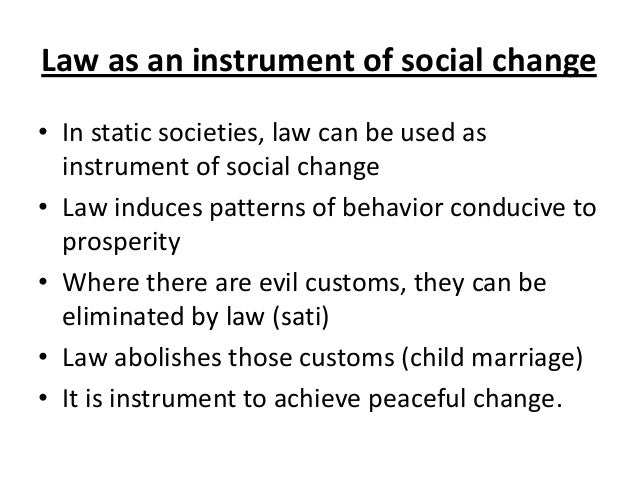 Law as an instrument of social change

• In static societies, law can be used as instrument of social change
• Law induces patterns of behavior conducive to prosperity
• Where there are evil customs, they can be eliminated by law (sati)
• Law abolishes those customs (child marriage)
• It is instrument to achieve peaceful change.